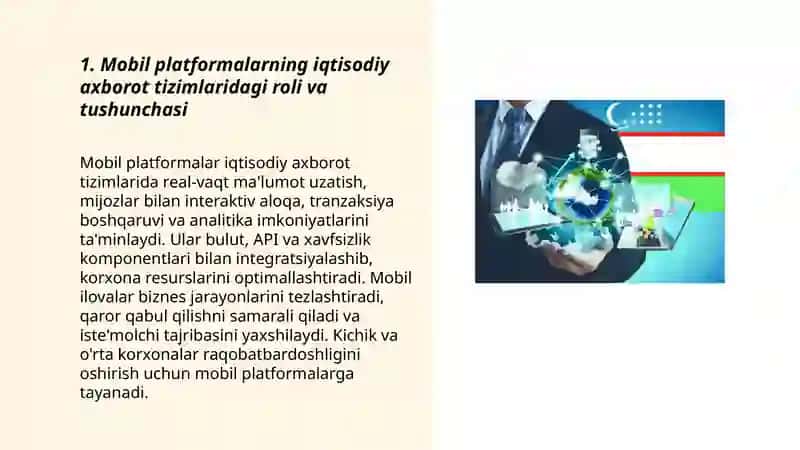 1. Mobil platformalarning iqtisodiy axborot tizimlaridagi roli va tushunchasi

Mobil platformalar iqtisodiy axborot tizimlarida real-vaqt ma'lumot uzatish, mijozlar bilan interaktiv aloqa, tranzaksiya boshqaruvi va analitika imkoniyatlarini ta'minlaydi. Ular bulut, API va xavfsizlik komponentlari bilan integratsiyalashib, korxona resurslarini optimallashtiradi. Mobil ilovalar biznes jarayonlarini tezlashtiradi, qaror qabul qilishni samarali qiladi va iste'molchi tajribasini yaxshilaydi. Kichik va o'rta korxonalar raqobatbardoshligini oshirish uchun mobil platformalarga tayanadi.